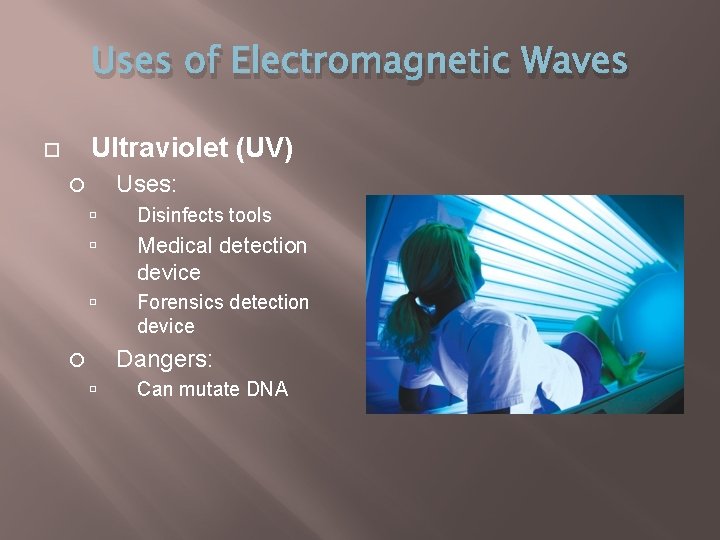 Uses of Electromagnetic Waves

Ultraviolet (UV)

Uses:

Disinfects tools

Medical detection device

Forensics detection device

Dangers:

Can mutate DNA